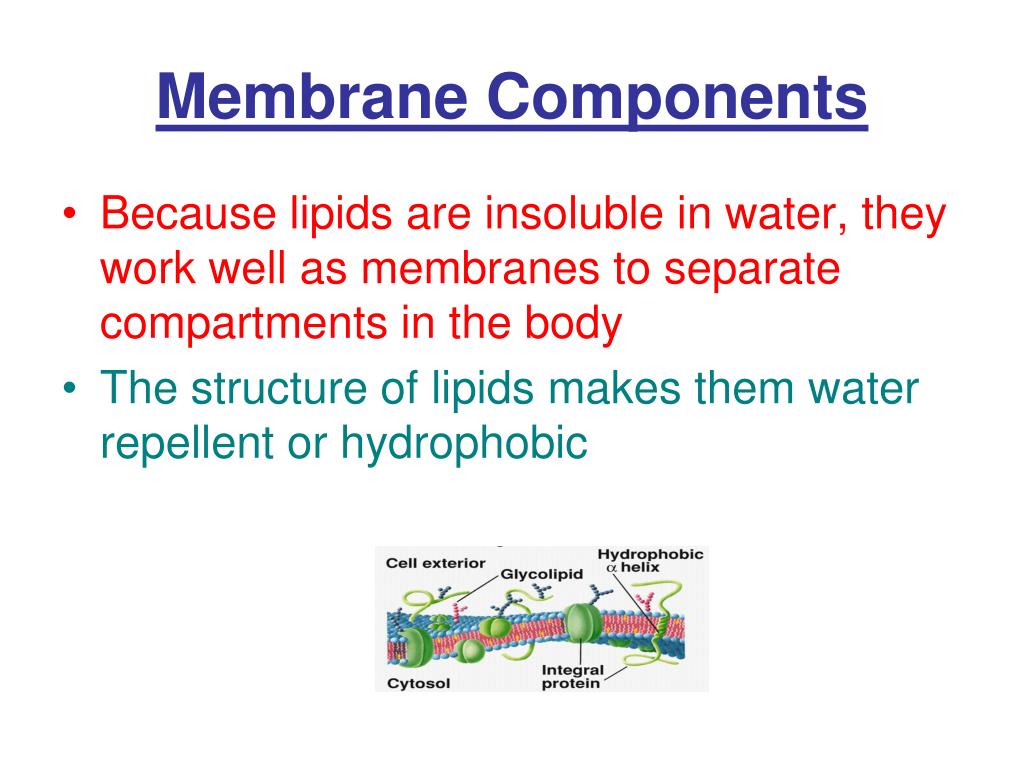 Membrane Components

• Because lipids are insoluble in water, they work well as membranes to separate compartments in the body

• The structure of lipids makes them water repellent or hydrophobic

Cell exterior
Glycolipid
Hydrophobic $\alpha$ helix
Integral protein
Cytosol